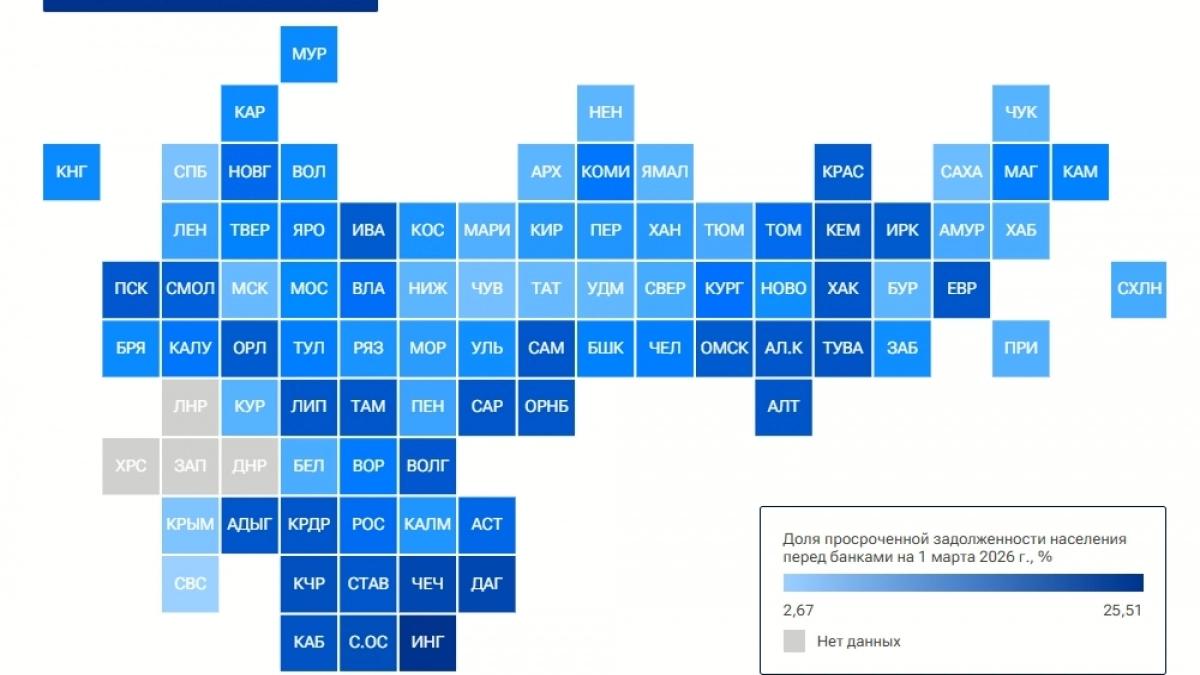 МУР

КАР

НЕН

ЧУК

КНГ

СПБ

НОВГ

ВОЛ

АРХ

КОМИ

ЯМАЛ

КРАС

САХА

МАГ

КАМ

ЛЕН

ТВЕР

ЯРО

ИВА

КОС

МАРИ

КИР

ПЕР

ХАН

ТЮМ

ТОМ

КЕМ

ИРК

АМУР

ХАБ

ПСК

СМОЛ

МСК

МОС

ВЛА

НИЖ

ЧУВ

ТАТ

УДМ

СВЕР

КУРГ

НОВО

ХАК

БУР

ЕВР

СХЛН

БРЯ

КАЛУ

ОРЛ

ТУЛ

РЯЗ

МОР

УЛЬ

САМ

БШК

ЧЕЛ

ОМСК

АЛ.К

ТУВА

ЗАБ

ПРИ

ЛНР

КУР

ЛИП

ТАМ

ПЕН

САР

ОРНБ

АЛТ

ХРС

ЗАП

ДНР

БЕЛ

ВОР

ВОЛГ

КРЫМ

АДЫГ

КРДР

РОС

КАЛМ

АСТ

СВС

КЧР

СТАВ

ЧЕЧ

ДАГ

КАБ

С.ОС

ИНГ

Доля просроченной задолженности населения перед банками на 1 марта 2026 г., %

2,67

25,51

Нет данных